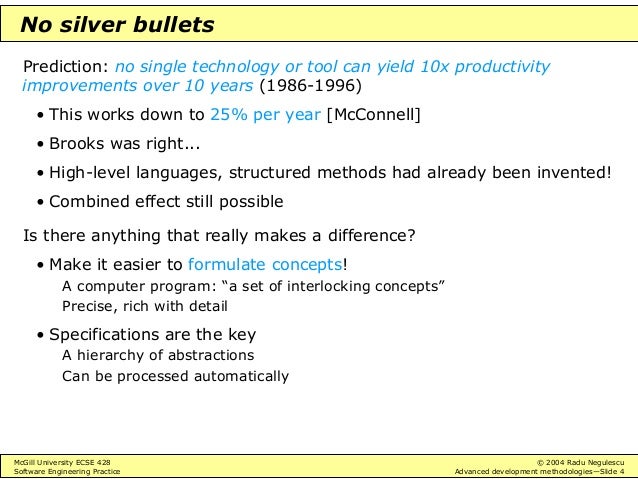 No silver bullets

Prediction: no single technology or tool can yield 10x productivity improvements over 10 years (1986-1996)

• This works down to 25% per year [McConnell]

• Brooks was right...

• High-level languages, structured methods had already been invented!

• Combined effect still possible

Is there anything that really makes a difference?

• Make it easier to formulate concepts!
A computer program: "a set of interlocking concepts"
Precise, rich with detail

• Specifications are the key
A hierarchy of abstractions
Can be processed automatically

McGill University ECSE 428
Software Engineering Practice

© 2004 Radu Negulescu
Advanced development methodologies—Slide 4